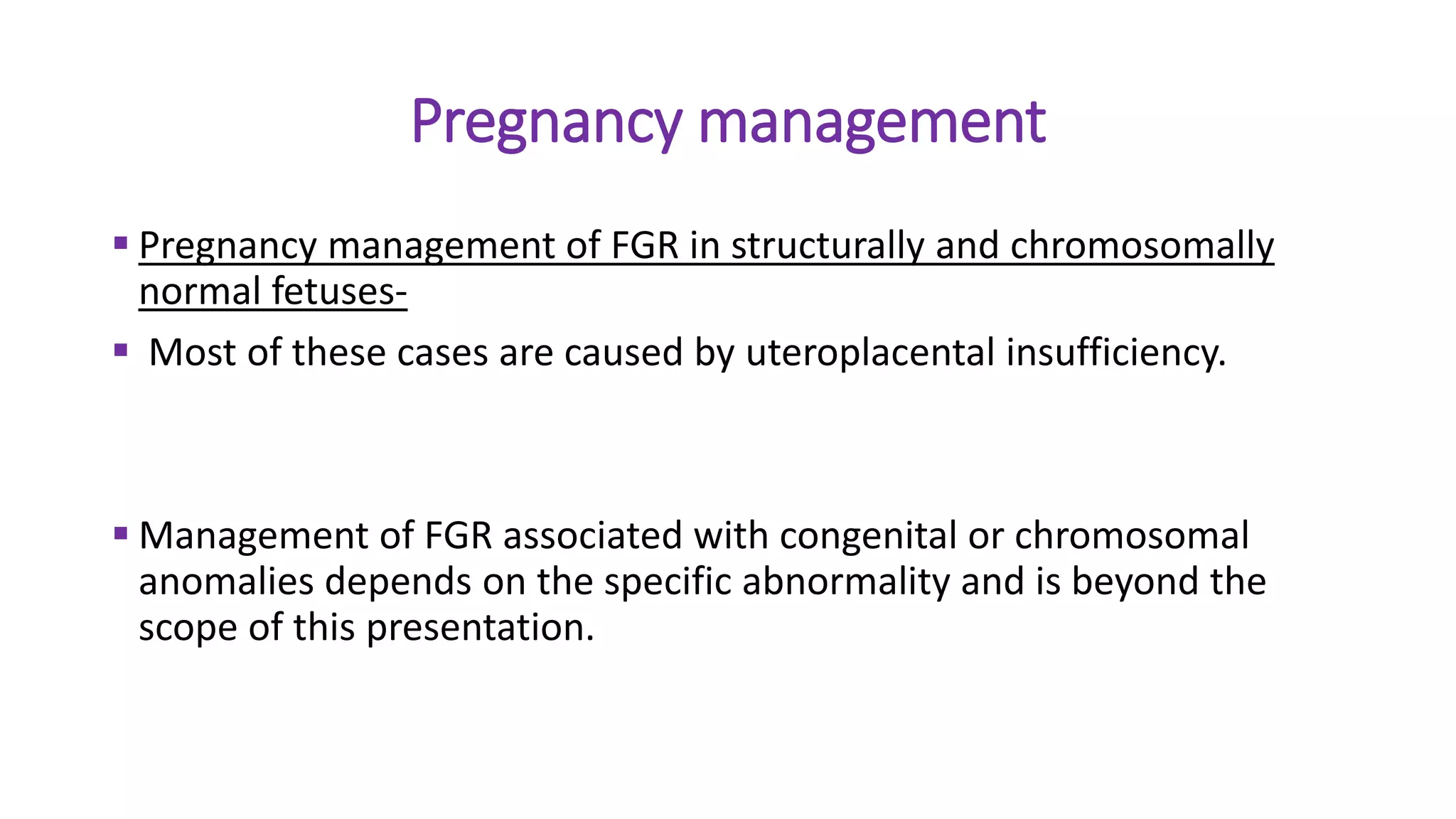 Pregnancy management

▪ Pregnancy management of FGR in structurally and chromosomally normal fetuses-

▪ Most of these cases are caused by uteroplacental insufficiency.

▪ Management of FGR associated with congenital or chromosomal anomalies depends on the specific abnormality and is beyond the scope of this presentation.